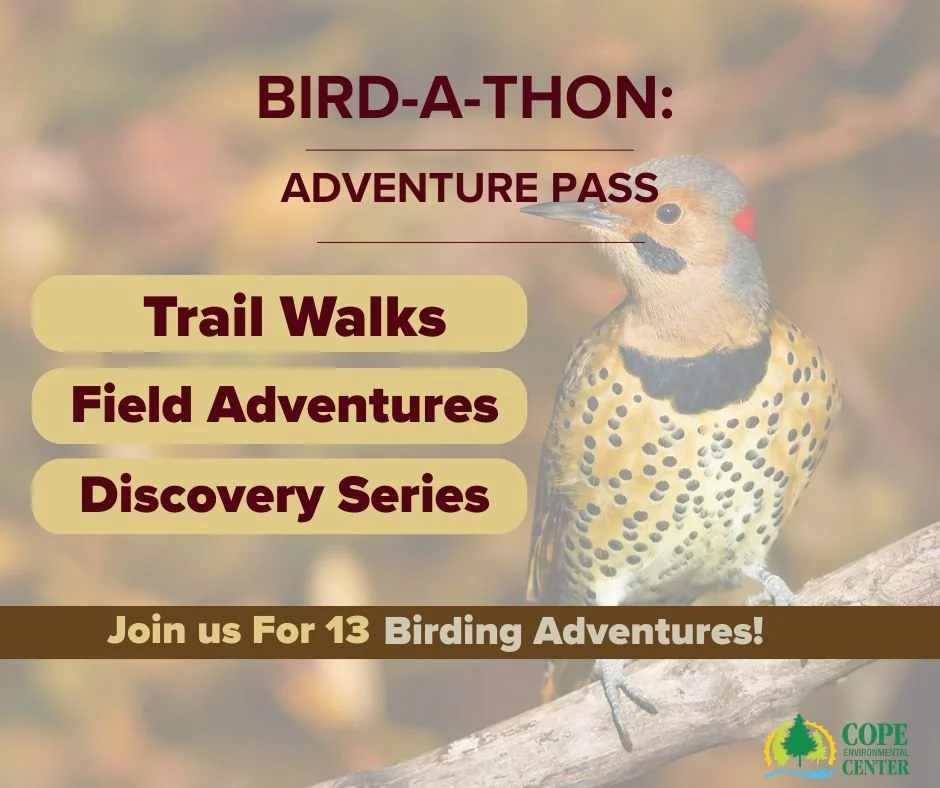 BIRD-A-THON:

ADVENTURE PASS

Trail Walks

Field Adventures

Discovery Series

Join us For 13 Birding Adventures!

COPE ENVIRONMENTAL CENTER